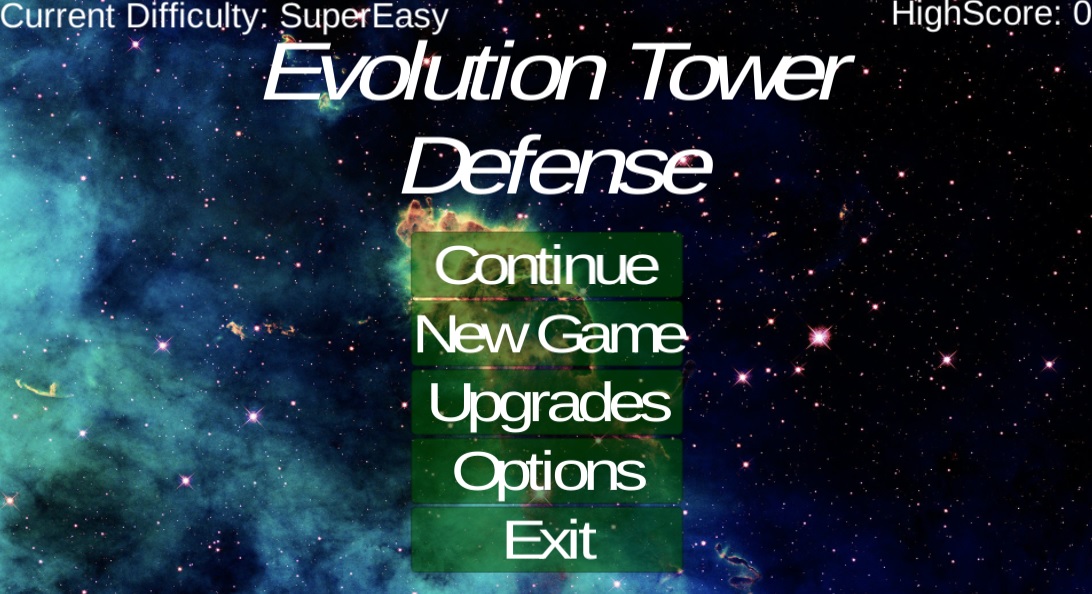 Current Difficulty: SuperEasy

HighScore: 0

Evolution Tower Defense

Continue

New Game

Upgrades

Options

Exit